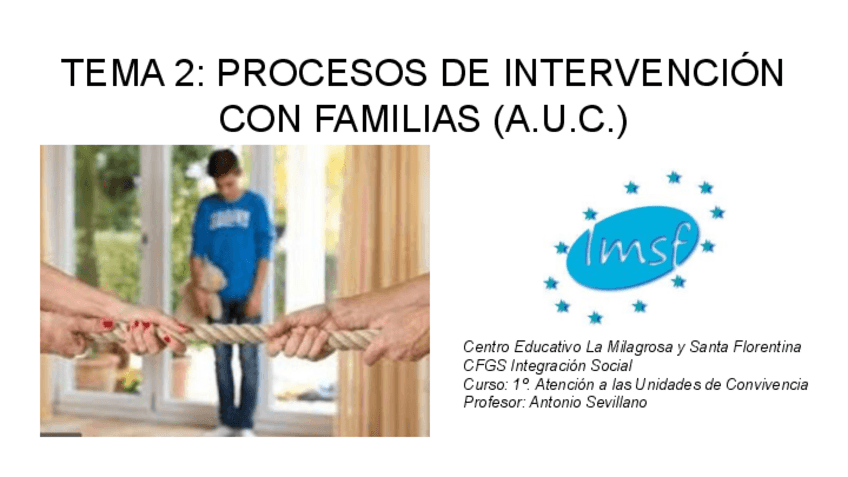 TEMA 2: PROCESOS DE INTERVENCIÓN CON FAMILIAS (A.U.C.)

lmsf

Centro Educativo La Milagrosa y Santa Florentina
CFGS Integración Social
Curso: 1º. Atención a las Unidades de Convivencia
Profesor: Antonio Sevillano